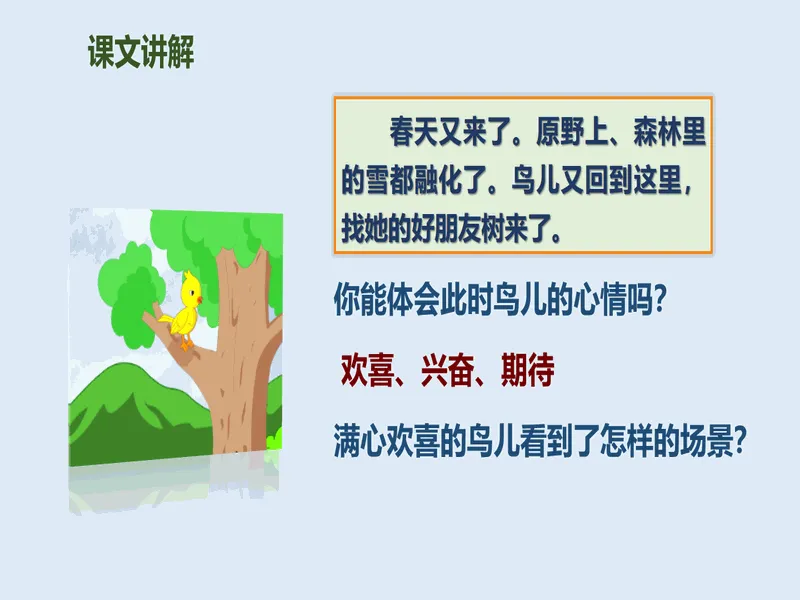 课文讲解

春天又来了。原野上、森林里的雪都融化了。鸟儿又回到这里，找她的好朋友树来了。

你能体会此时鸟儿的心情吗？

欢喜、兴奋、期待

满心欢喜的鸟儿看到了怎样的场景？